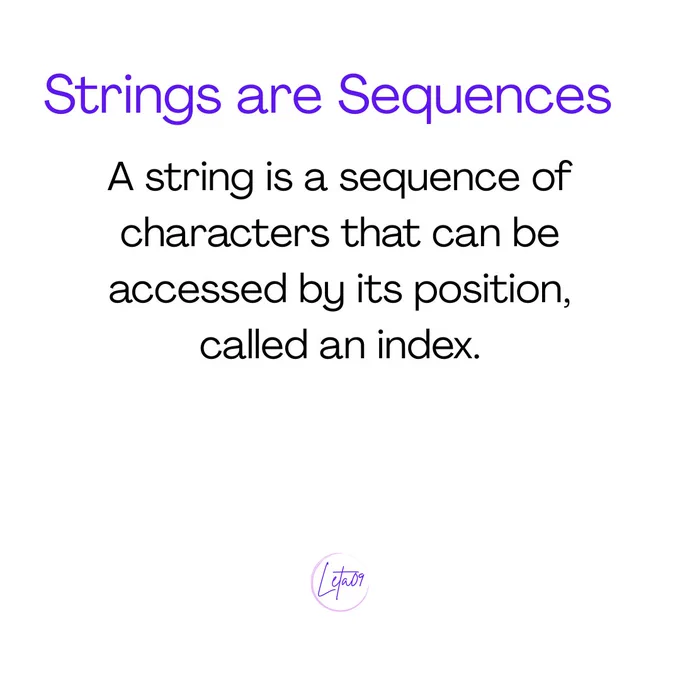 Strings are Sequences

A string is a sequence of characters that can be accessed by its position, called an index.

Leta09